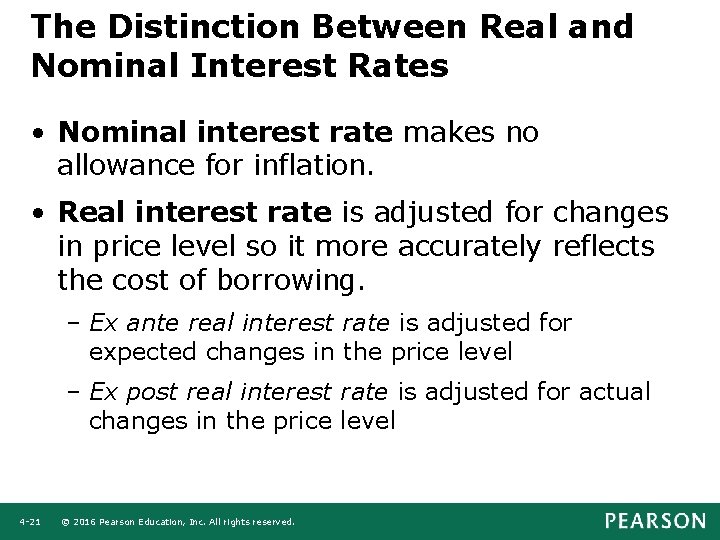 The Distinction Between Real and Nominal Interest Rates

• Nominal interest rate makes no allowance for inflation.

• Real interest rate is adjusted for changes in price level so it more accurately reflects the cost of borrowing.

– Ex ante real interest rate is adjusted for expected changes in the price level

– Ex post real interest rate is adjusted for actual changes in the price level

4-21 © 2016 Pearson Education, Inc. All rights reserved.

PEARSON